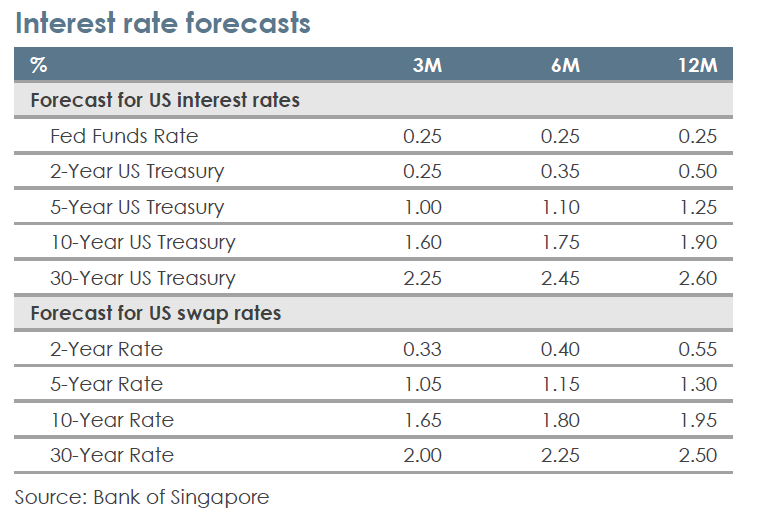 Interest rate forecasts

| % | 3M | 6M | 12M |
|---|---|---|---|
| Forecast for US interest rates | | | |
| Fed Funds Rate | 0.25 | 0.25 | 0.25 |
| 2-Year US Treasury | 0.25 | 0.35 | 0.50 |
| 5-Year US Treasury | 1.00 | 1.10 | 1.25 |
| 10-Year US Treasury | 1.60 | 1.75 | 1.90 |
| 30-Year US Treasury | 2.25 | 2.45 | 2.60 |
| Forecast for US swap rates | | | |
| 2-Year Rate | 0.33 | 0.40 | 0.55 |
| 5-Year Rate | 1.05 | 1.15 | 1.30 |
| 10-Year Rate | 1.65 | 1.80 | 1.95 |
| 30-Year Rate | 2.00 | 2.25 | 2.50 |

Source: Bank of Singapore